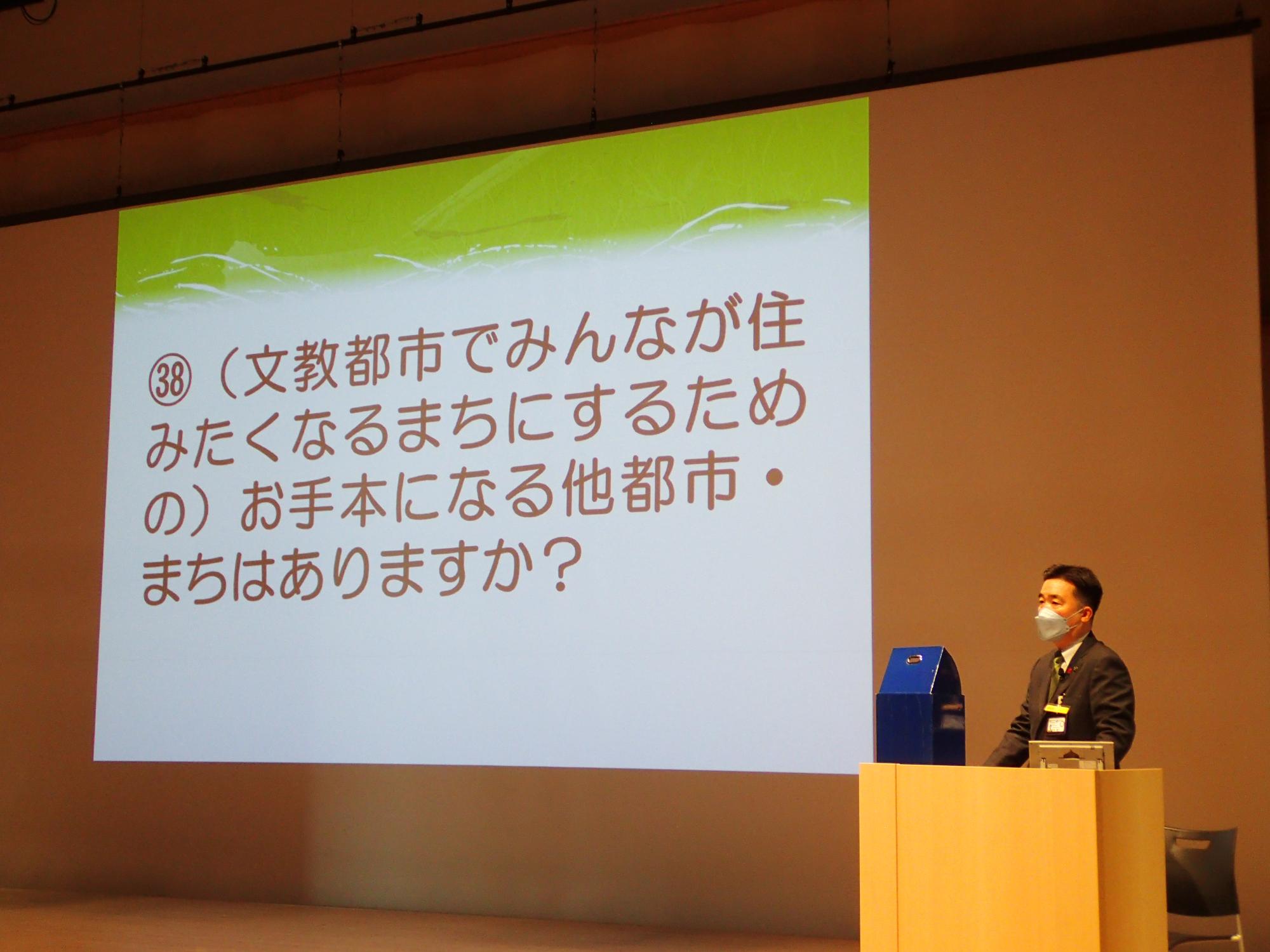 ㊳（文教都市でみんなが住みたくなるまちにするための）お手本になる他都市・まちはありますか？